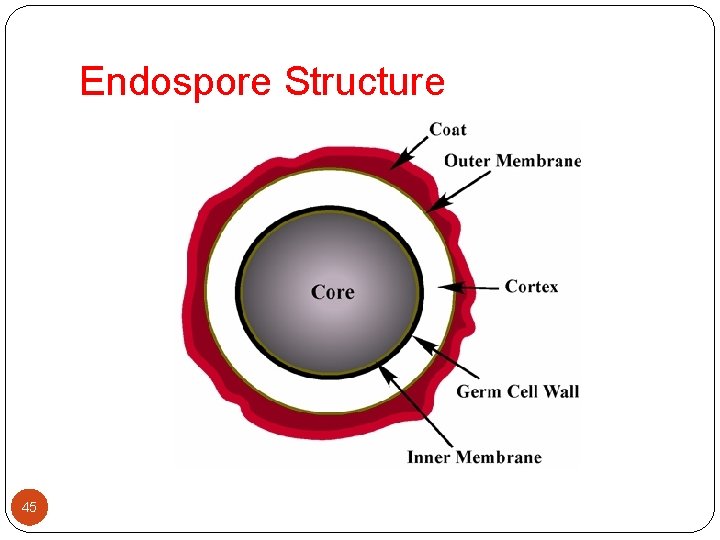 Endospore Structure

Coat
Outer Membrane
Core
Cortex
Germ Cell Wall
Inner Membrane

45